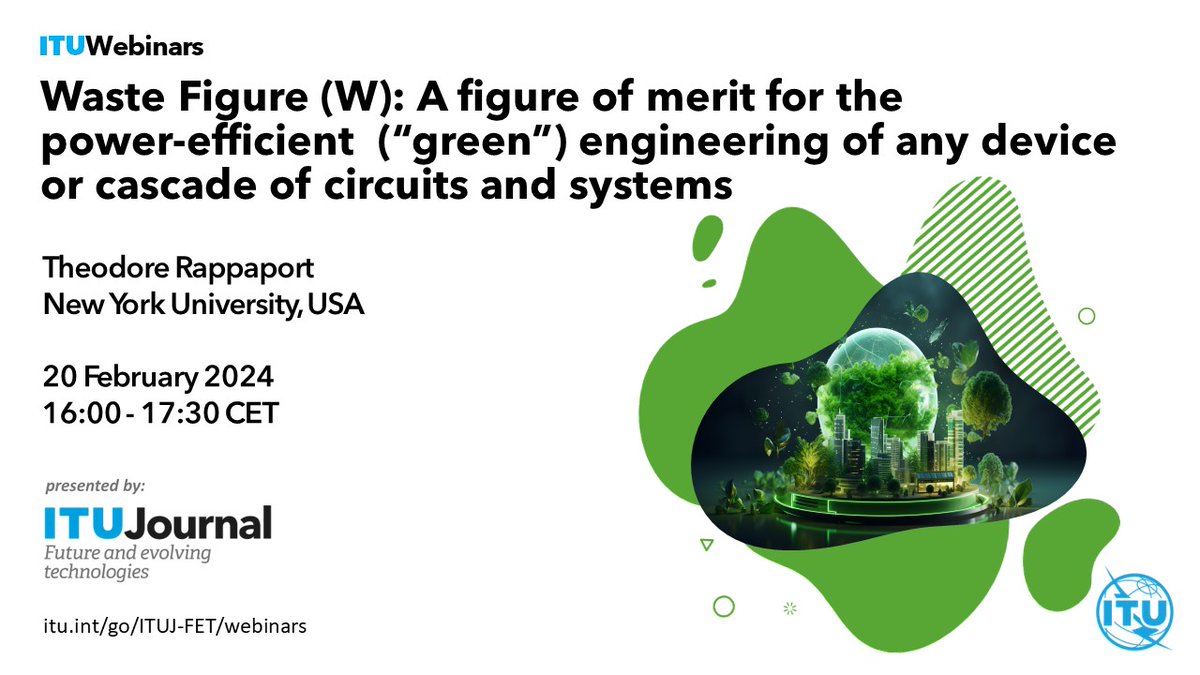 ITUWebinars

Waste Figure (W): A figure of merit for the power-efficient ("green") engineering of any device or cascade of circuits and systems

Theodore Rappaport
New York University, USA

20 February 2024
16:00 - 17:30 CET

presented by:
ITUJournal
Future and evolving technologies

itu.int/go/ITUJ-FET/webinars

ITU